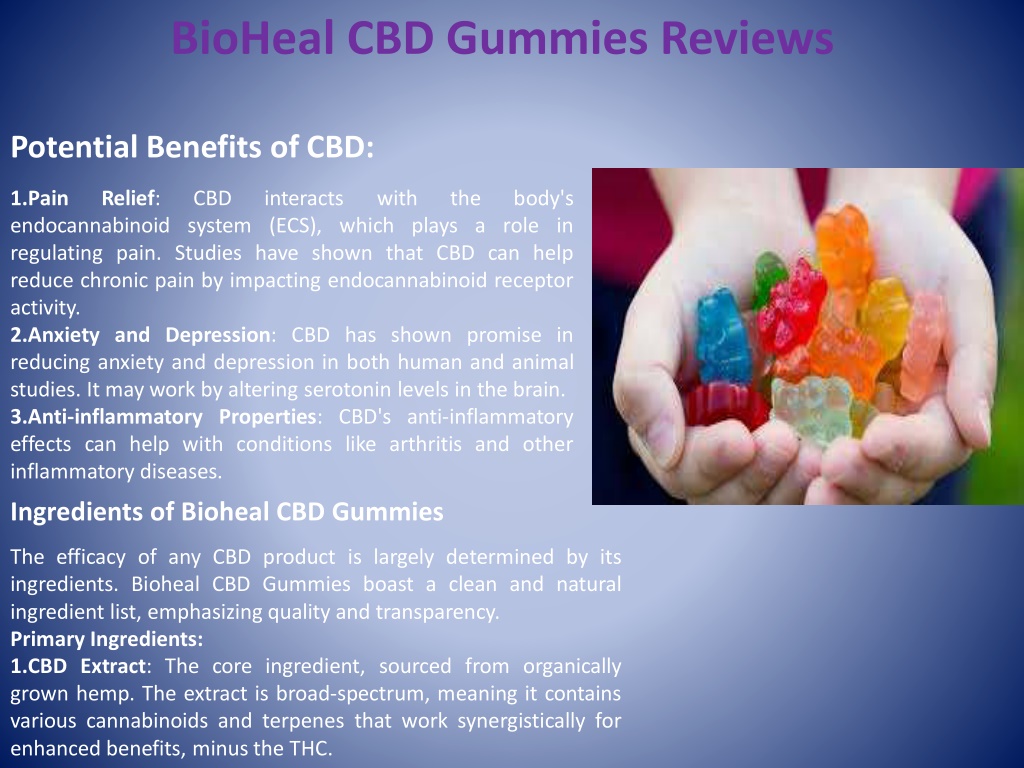 BioHeal CBD Gummies Reviews

Potential Benefits of CBD:

1.Pain Relief: CBD interacts with the body's endocannabinoid system (ECS), which plays a role in regulating pain. Studies have shown that CBD can help reduce chronic pain by impacting endocannabinoid receptor activity.
2.Anxiety and Depression: CBD has shown promise in reducing anxiety and depression in both human and animal studies. It may work by altering serotonin levels in the brain.
3.Anti-inflammatory Properties: CBD's anti-inflammatory effects can help with conditions like arthritis and other inflammatory diseases.

Ingredients of Bioheal CBD Gummies

The efficacy of any CBD product is largely determined by its ingredients. Bioheal CBD Gummies boast a clean and natural ingredient list, emphasizing quality and transparency.
Primary Ingredients:
1.CBD Extract: The core ingredient, sourced from organically grown hemp. The extract is broad-spectrum, meaning it contains various cannabinoids and terpenes that work synergistically for enhanced benefits, minus the THC.